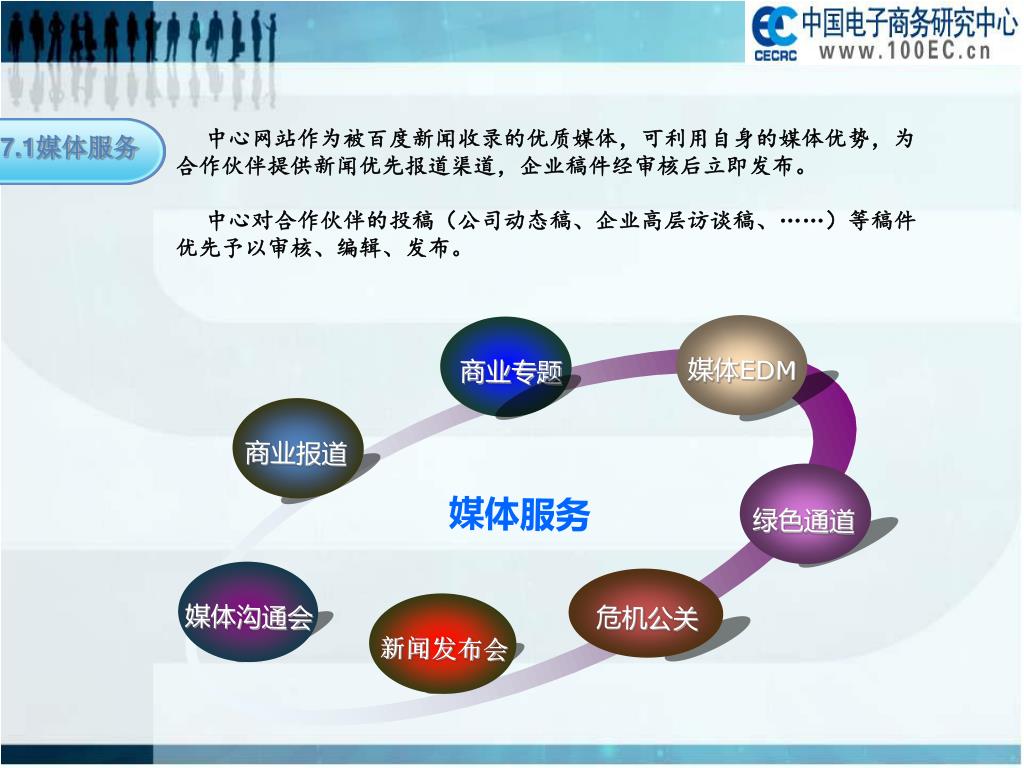 EC CECRC 中国电子商务研究中心 www.100EC.cn

7.1媒体服务

中心网站作为被百度新闻收录的优质媒体，可利用自身的媒体优势，为合作伙伴提供新闻优先报道渠道，企业稿件经审核后立即发布。

中心对合作伙伴的投稿（公司动态稿、企业高层访谈稿、……）等稿件优先予以审核、编辑、发布。

商业专题

媒体EDM

商业报道

媒体服务

绿色通道

媒体沟通会

新闻发布会

危机公关